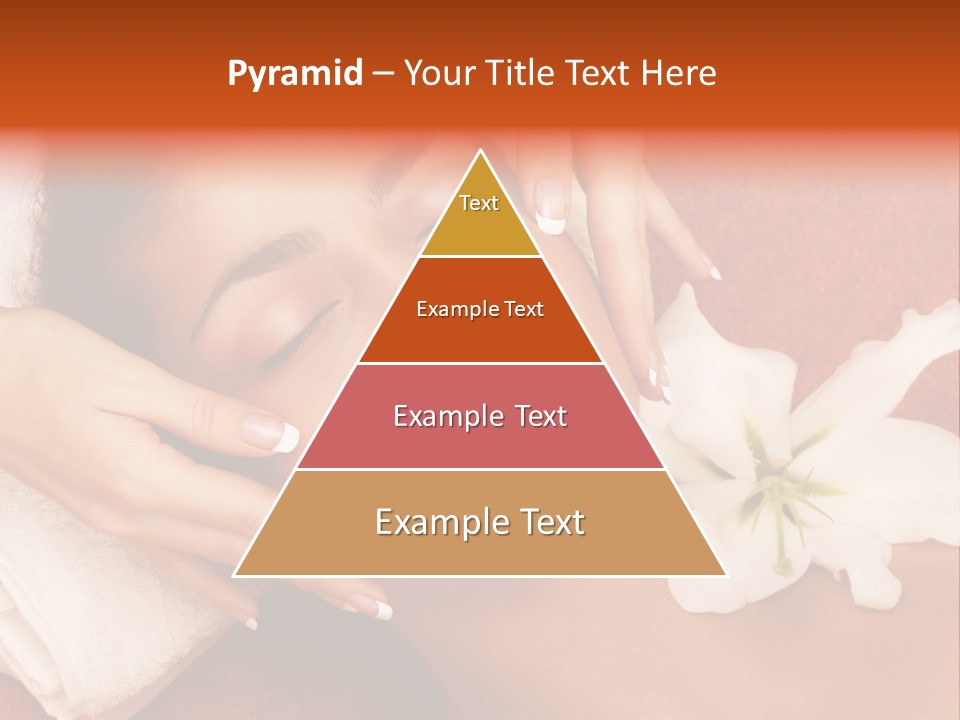 Pyramid – Your Title Text Here

Text

Example Text

Example Text

Example Text